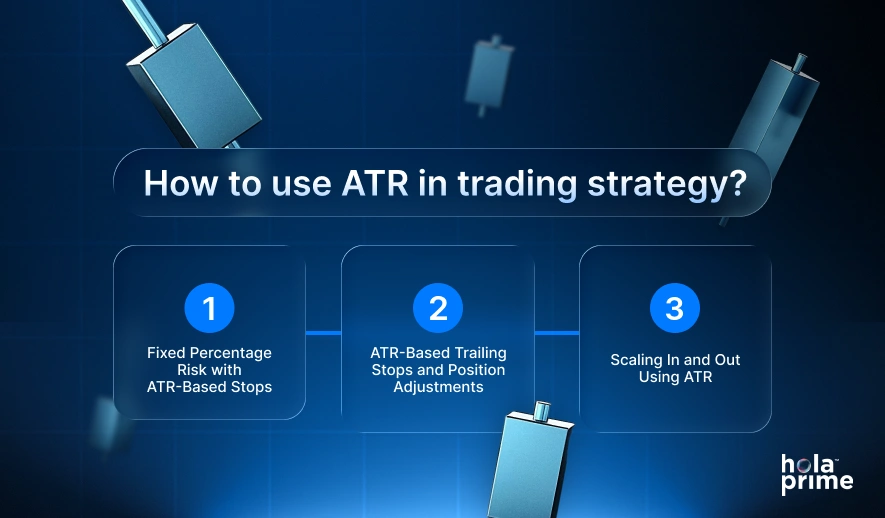 How to use ATR in trading strategy?

1

Fixed Percentage Risk with ATR-Based Stops

2

ATR-Based Trailing Stops and Position Adjustments

3

Scaling In and Out Using ATR

hola prime